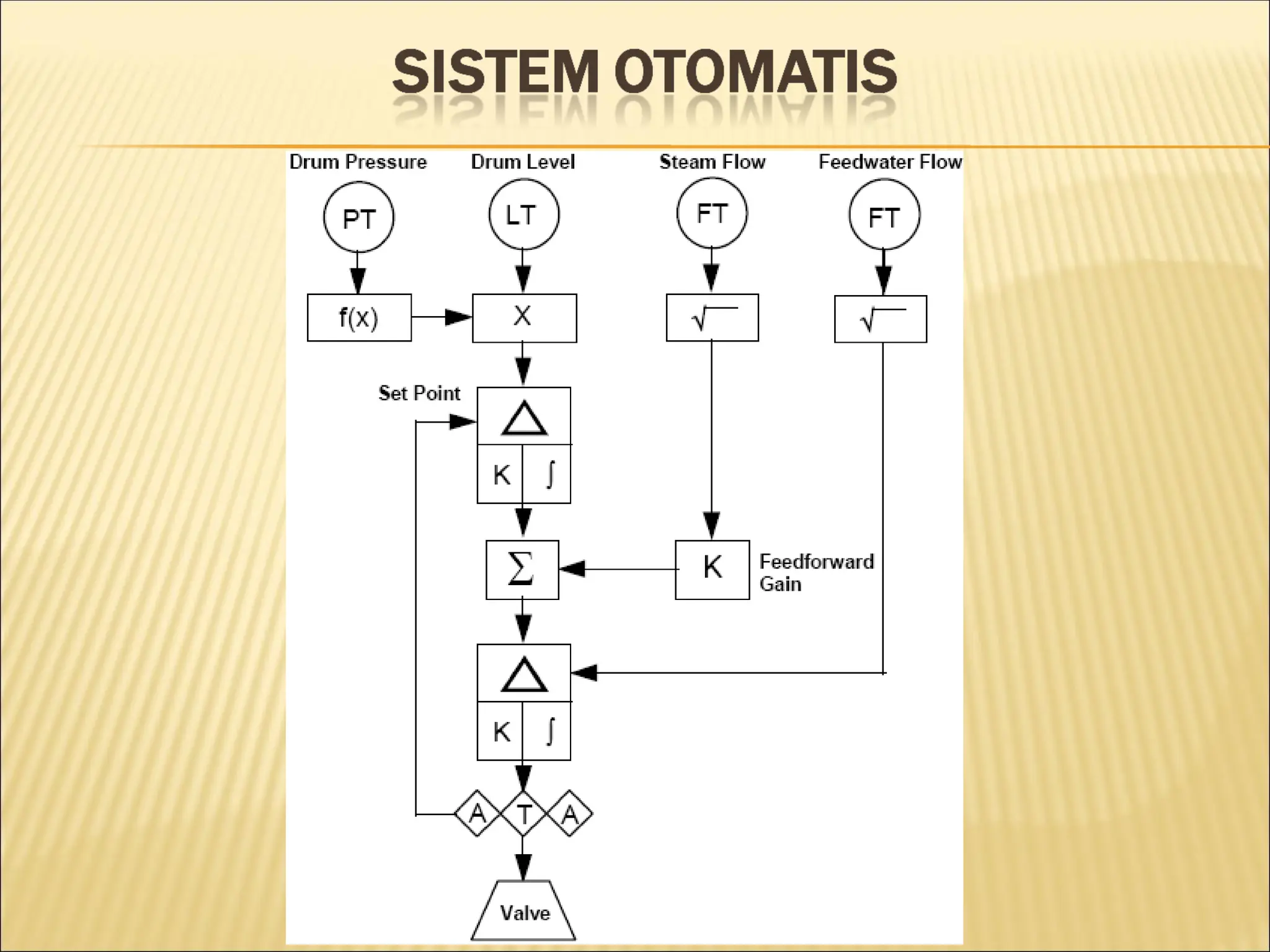 SISTEM OTOMATIS

Drum Pressure
Drum Level
Steam Flow
Feedwater Flow

PT
LT
FT
FT

f(x)
X
$\sqrt{\ }$
$\sqrt{\ }$

Set Point
$\Delta$
K
$\int$

$\Sigma$
K
Feedforward Gain

$\Delta$
K
$\int$

A
T
A

Valve